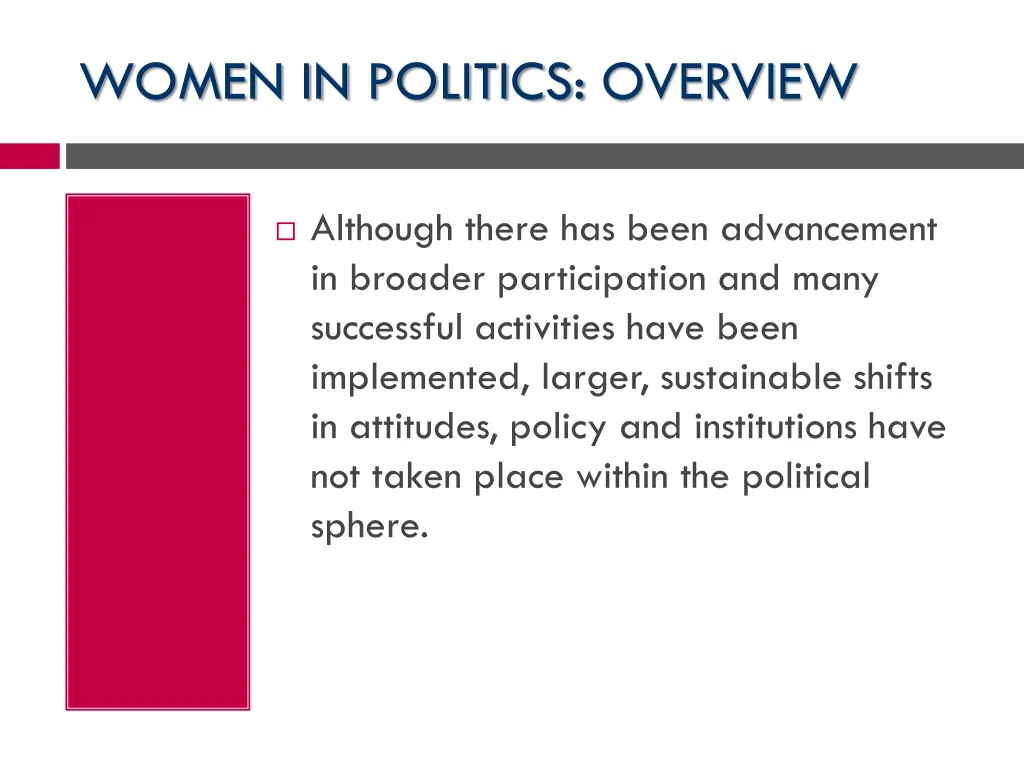 WOMEN IN POLITICS: OVERVIEW

Although there has been advancement in broader participation and many successful activities have been implemented, larger, sustainable shifts in attitudes, policy and institutions have not taken place within the political sphere.